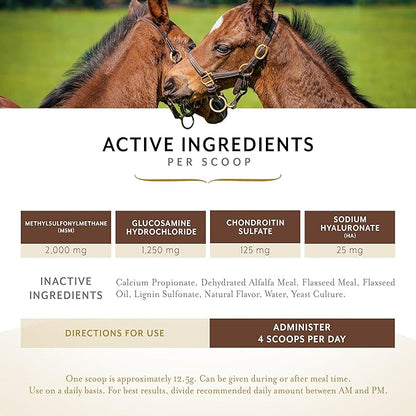 ACTIVE INGREDIENTS
PER SCOOP

| METHYLSULFONYLMETHANE (MSM) | GLUCOSAMINE HYDROCHLORIDE | CHONDROITIN SULFATE | SODIUM HYALURONATE (HA) |
|---|---|---|---|
| 2,000 mg | 1,250 mg | 125 mg | 25 mg |

INACTIVE INGREDIENTS

Calcium Propionate, Dehydrated Alfalfa Meal, Flaxseed Meal, Flaxseed Oil, Lignin Sulfonate, Natural Flavor, Water, Yeast Culture.

DIRECTIONS FOR USE

ADMINISTER
4 SCOOPS PER DAY

One scoop is approximately 12.5g. Can be given during or after meal time. Use on a daily basis. For best results, divide recommended daily amount between AM and PM.